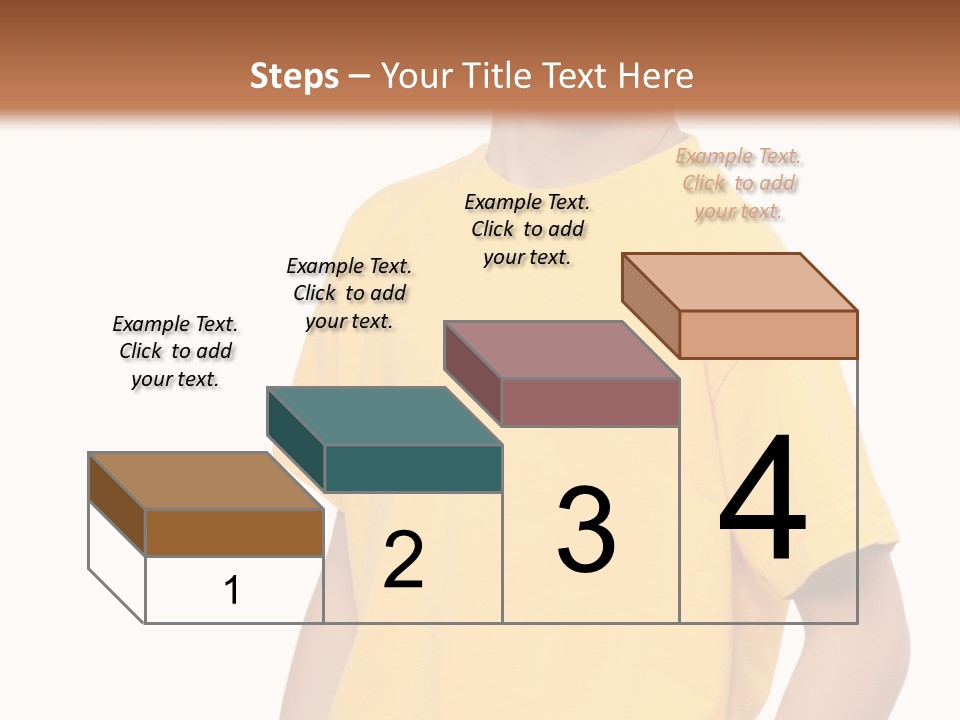 Steps – Your Title Text Here

Example Text. Click to add your text.

Example Text. Click to add your text.

Example Text. Click to add your text.

Example Text. Click to add your text.

1

2

3

4